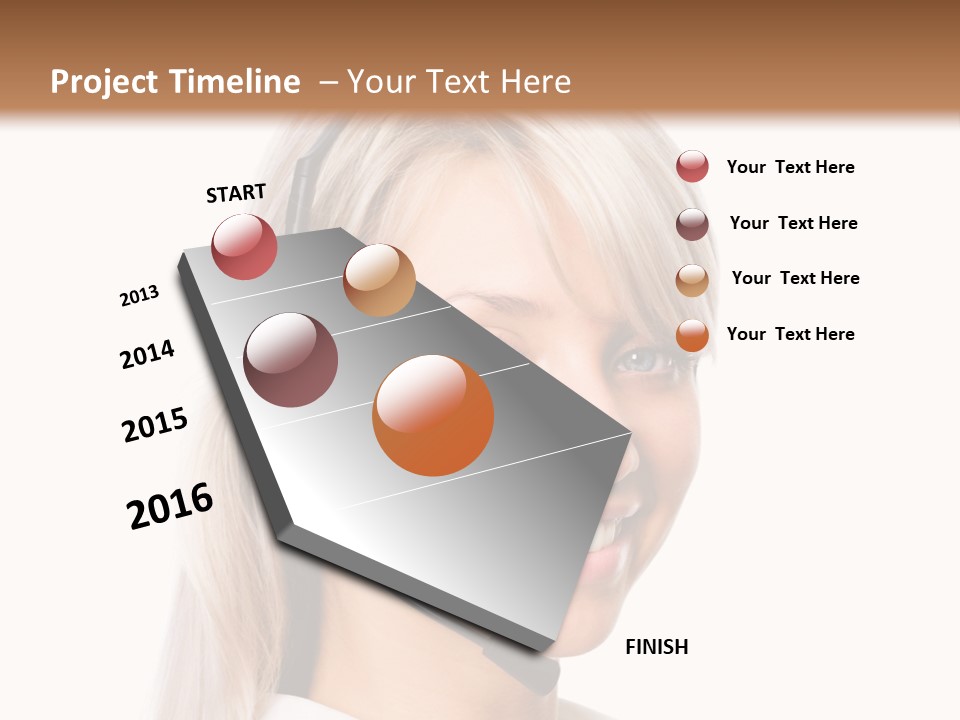 Project Timeline – Your Text Here

START

2013

2014

2015

2016

FINISH

Your Text Here

Your Text Here

Your Text Here

Your Text Here